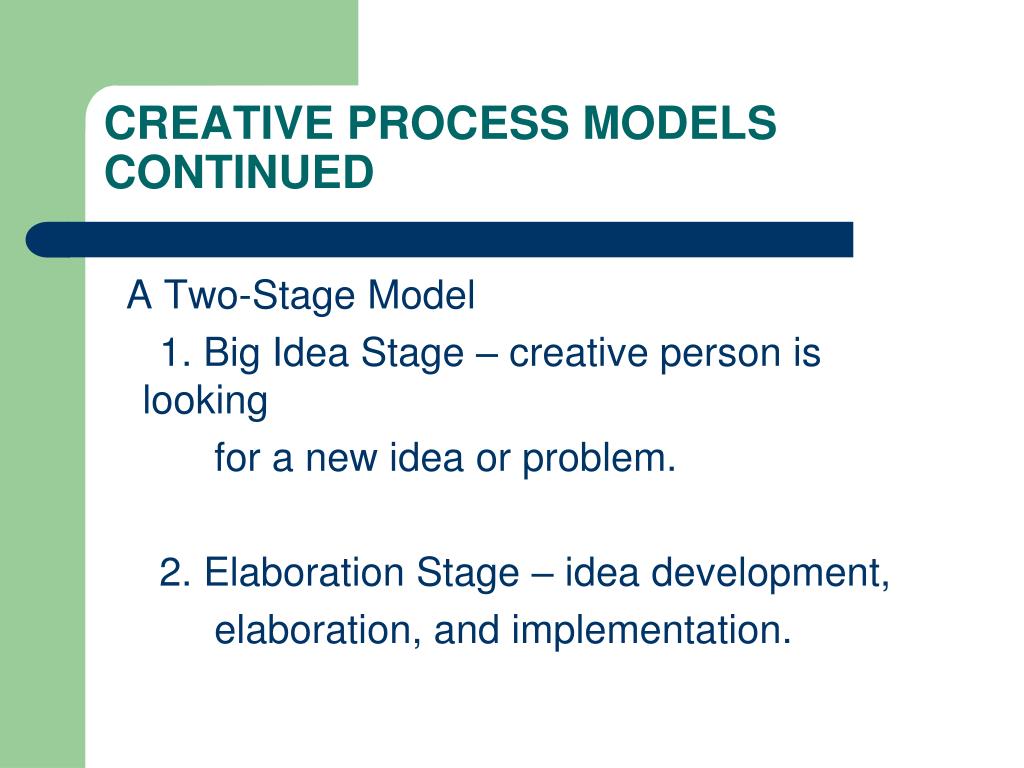 CREATIVE PROCESS MODELS CONTINUED

A Two-Stage Model

1. Big Idea Stage – creative person is looking for a new idea or problem.

2. Elaboration Stage – idea development, elaboration, and implementation.